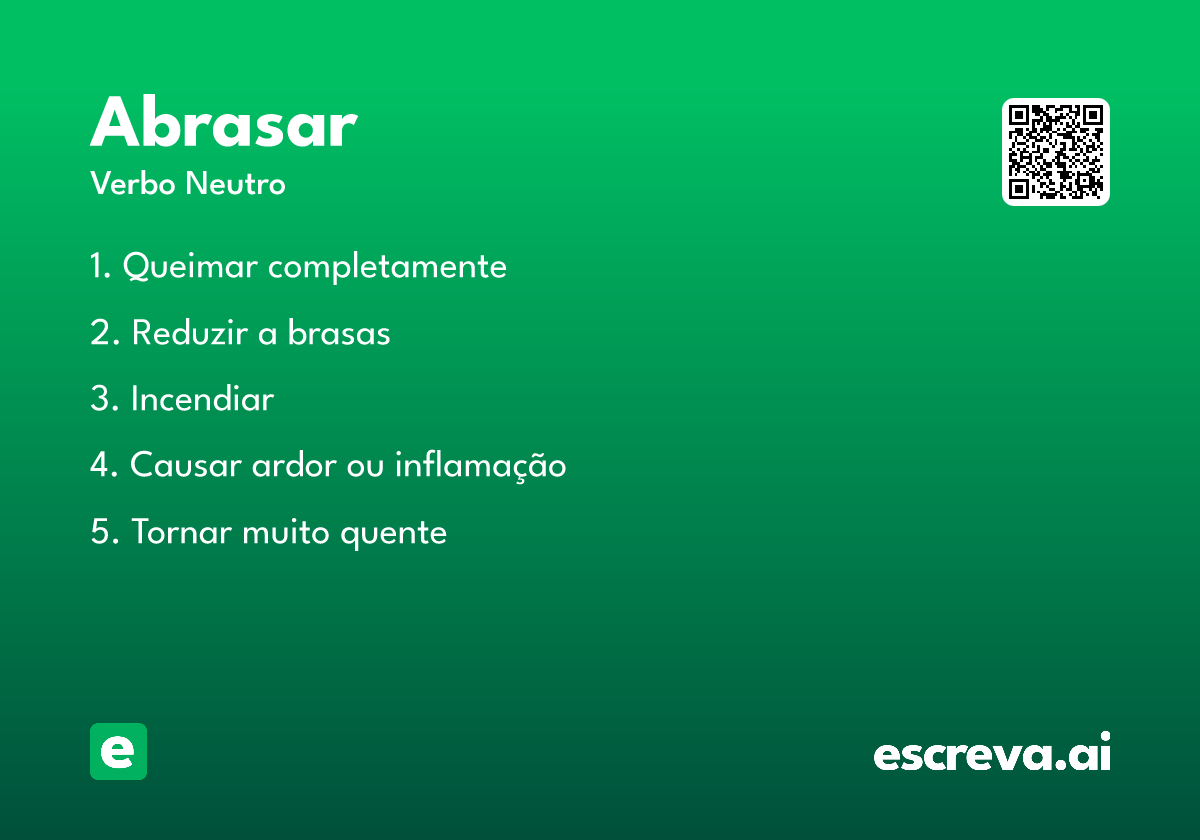 Abrasar

Verbo Neutro

1. Queimar completamente

2. Reduzir a brasas

3. Incendiar

4. Causar ardor ou inflamação

5. Tornar muito quente

e

escreva.ai